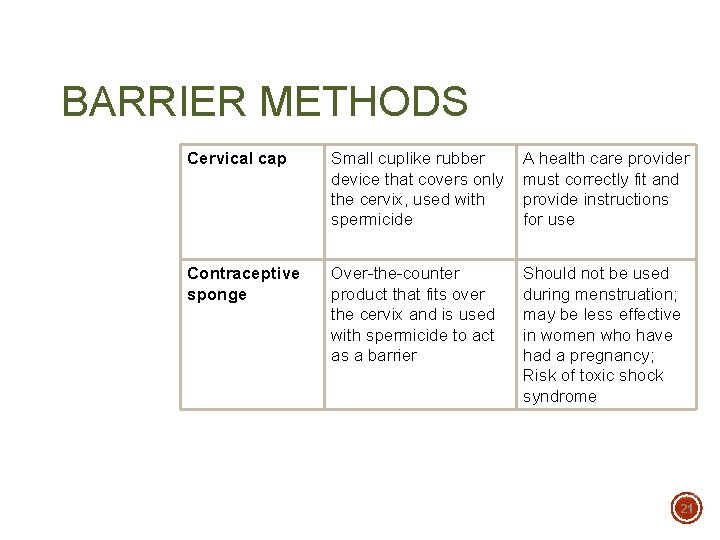 BARRIER METHODS

| Cervical cap | Small cuplike rubber device that covers only the cervix, used with spermicide | A health care provider must correctly fit and provide instructions for use |
|---|---|---|
| Contraceptive sponge | Over-the-counter product that fits over the cervix and is used with spermicide to act as a barrier | Should not be used during menstruation; may be less effective in women who have had a pregnancy; Risk of toxic shock syndrome |

21